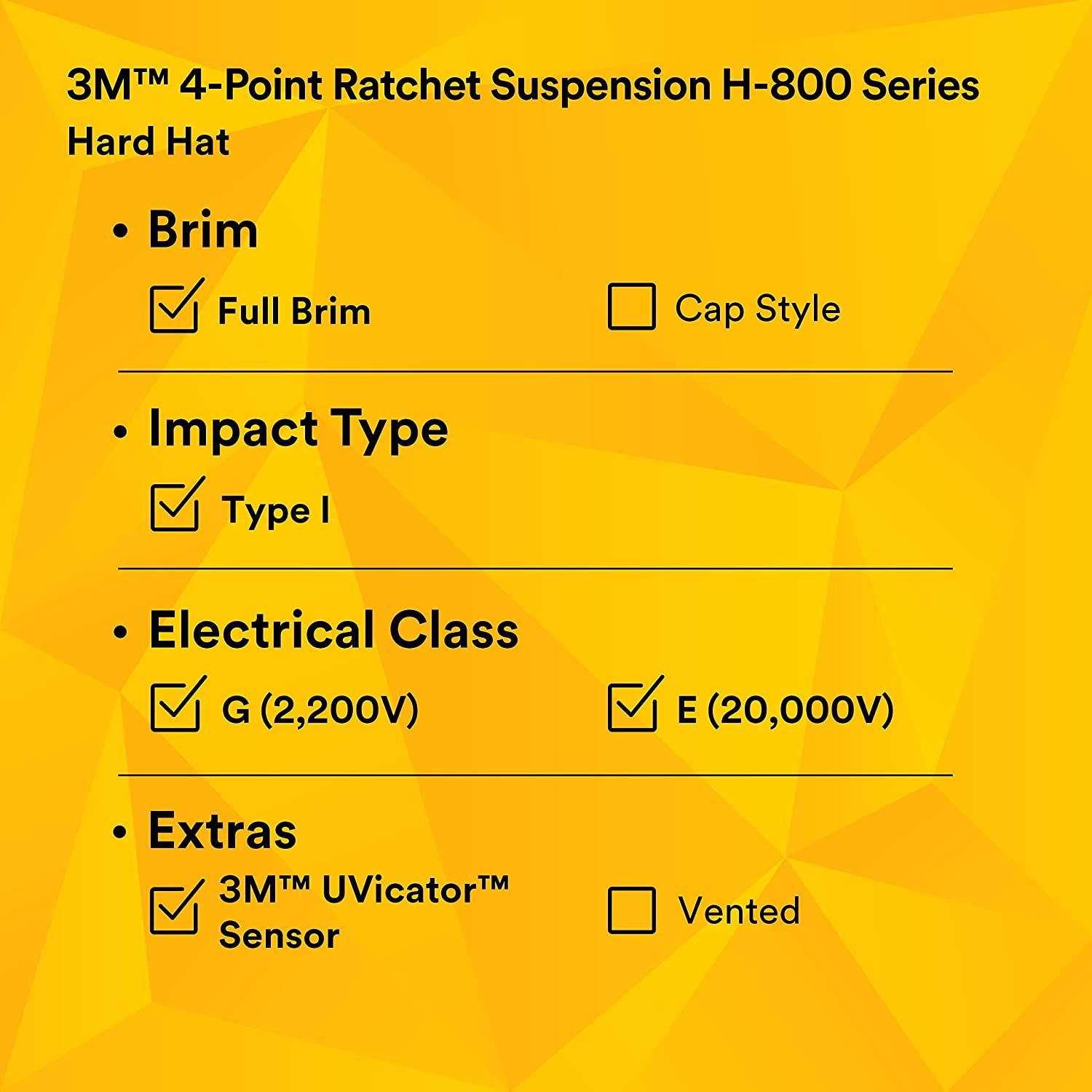 3M™ 4-Point Ratchet Suspension H-800 Series Hard Hat

• Brim

☑ Full Brim ☐ Cap Style

• Impact Type

☑ Type I

• Electrical Class

☑ G (2,200V) ☑ E (20,000V)

• Extras

☑ 3M™ UVicator™ Sensor ☐ Vented